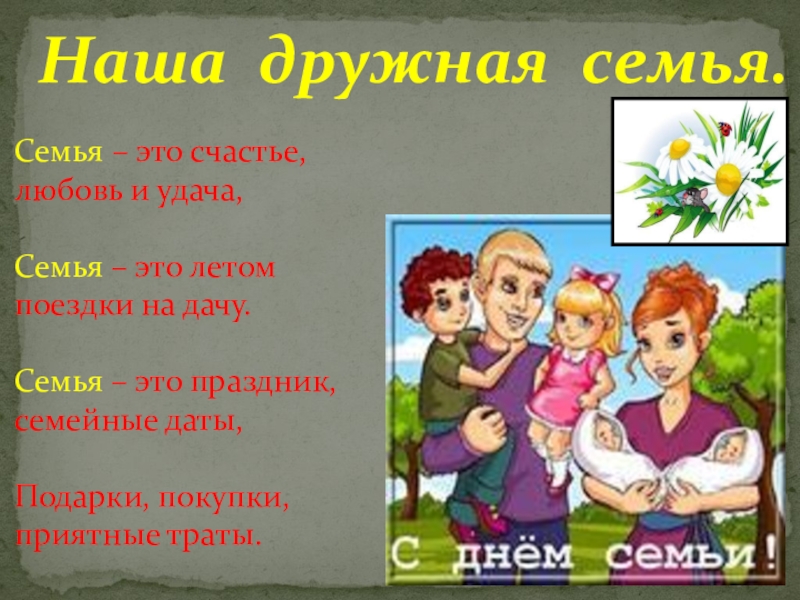 Наша дружная семья.

Семья – это счастье, любовь и удача,

Семья – это летом поездки на дачу.

Семья – это праздник, семейные даты,

Подарки, покупки, приятные траты.

С днём семьи!